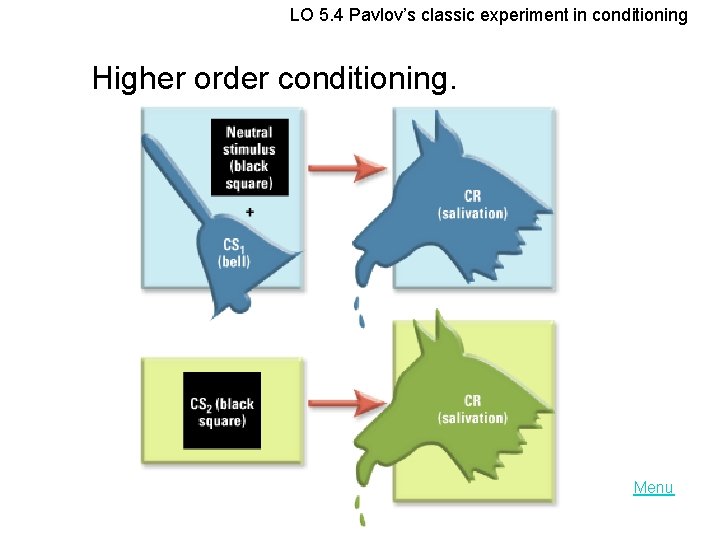 LO 5.4 Pavlov's classic experiment in conditioning

Higher order conditioning.

Neutral stimulus (black square)

+

$CS_1$ (bell)

CR (salivation)

$CS_2$ (black square)

CR (salivation)

Menu